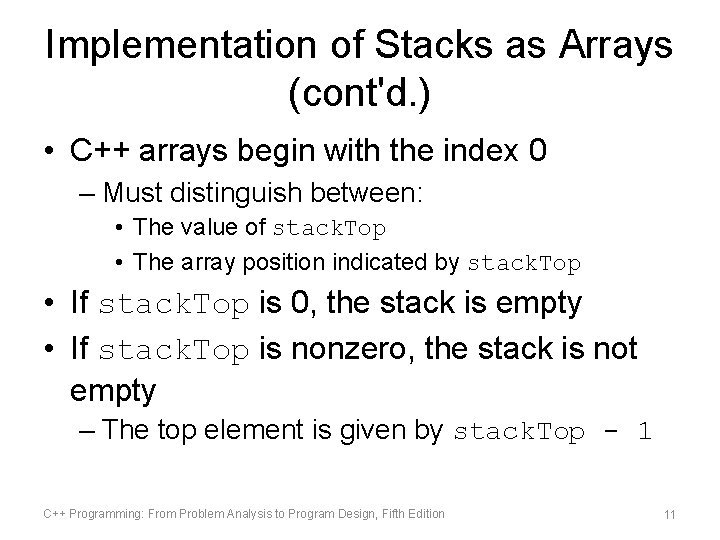 Implementation of Stacks as Arrays (cont'd.)

• C++ arrays begin with the index 0
– Must distinguish between:
• The value of stackTop
• The array position indicated by stackTop

• If stackTop is 0, the stack is empty

• If stackTop is nonzero, the stack is not empty
– The top element is given by stackTop - 1

C++ Programming: From Problem Analysis to Program Design, Fifth Edition

11